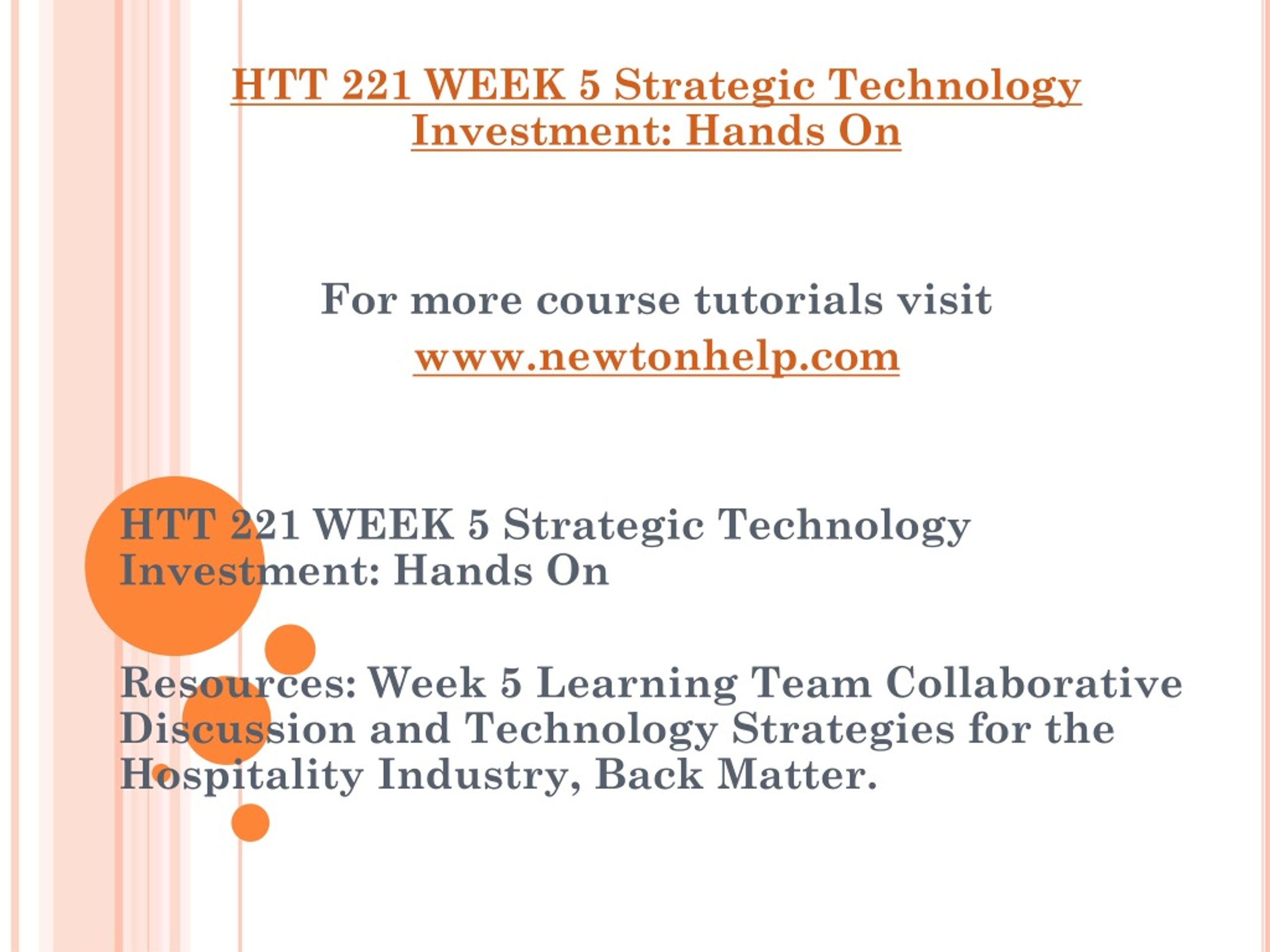 HTT 221 WEEK 5 Strategic Technology Investment: Hands On

For more course tutorials visit
www.newtonhelp.com

HTT 221 WEEK 5 Strategic Technology Investment: Hands On

Resources: Week 5 Learning Team Collaborative Discussion and Technology Strategies for the Hospitality Industry, Back Matter.